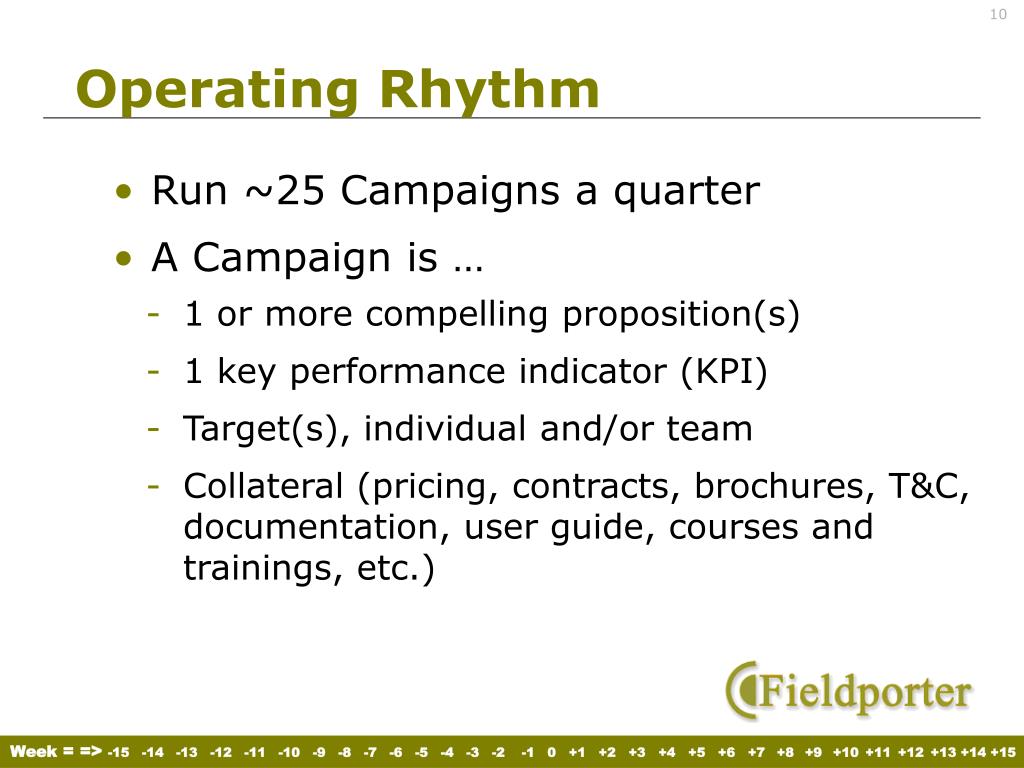 10

Operating Rhythm

• Run ~25 Campaigns a quarter
• A Campaign is …
- 1 or more compelling proposition(s)
- 1 key performance indicator (KPI)
- Target(s), individual and/or team
- Collateral (pricing, contracts, brochures, T&C, documentation, user guide, courses and trainings, etc.)

Fieldporter

Week = => -15 -14 -13 -12 -11 -10 -9 -8 -7 -6 -5 -4 -3 -2 -1 0 +1 +2 +3 +4 +5 +6 +7 +8 +9 +10 +11 +12 +13 +14 +15